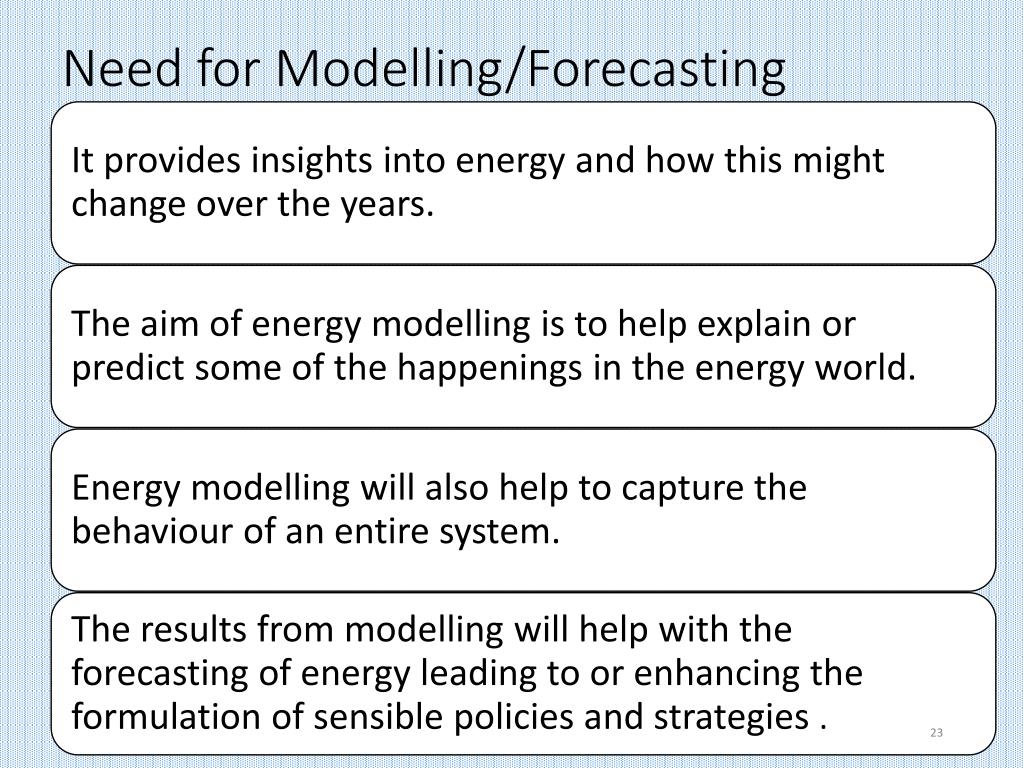 Need for Modelling/Forecasting

It provides insights into energy and how this might change over the years.

The aim of energy modelling is to help explain or predict some of the happenings in the energy world.

Energy modelling will also help to capture the behaviour of an entire system.

The results from modelling will help with the forecasting of energy leading to or enhancing the formulation of sensible policies and strategies .

23